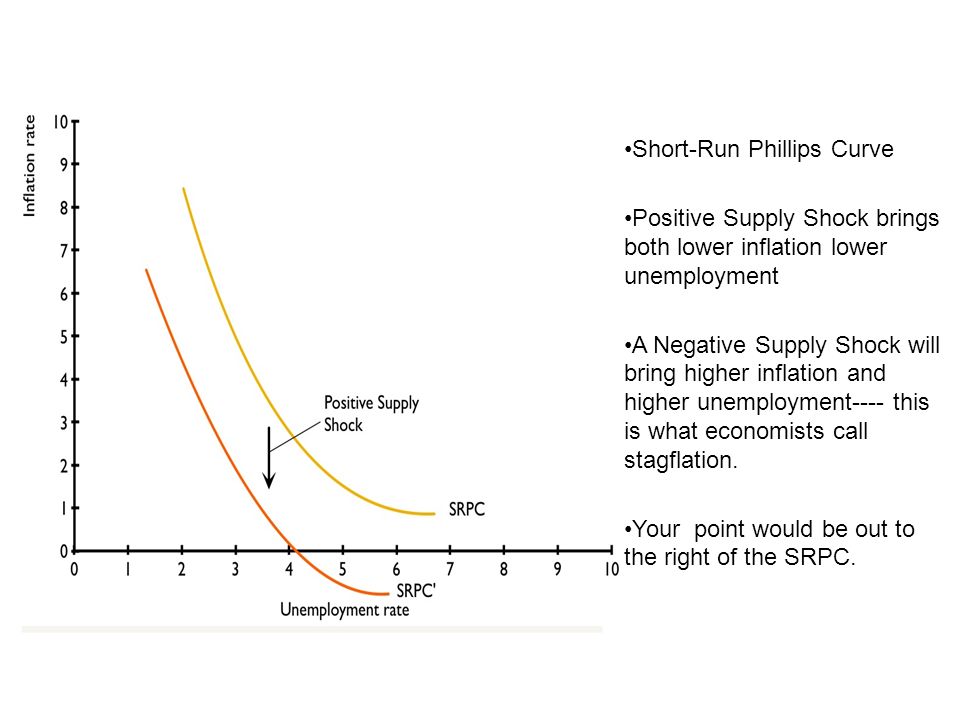 Inflation rate

10
9
8
7
6
5
4
3
2
1
0

Positive Supply Shock

SRPC

SRPC'

0 1 2 3 4 5 6 7 8 9 10

Unemployment rate

•Short-Run Phillips Curve

•Positive Supply Shock brings both lower inflation lower unemployment

•A Negative Supply Shock will bring higher inflation and higher unemployment---- this is what economists call stagflation.

•Your point would be out to the right of the SRPC.